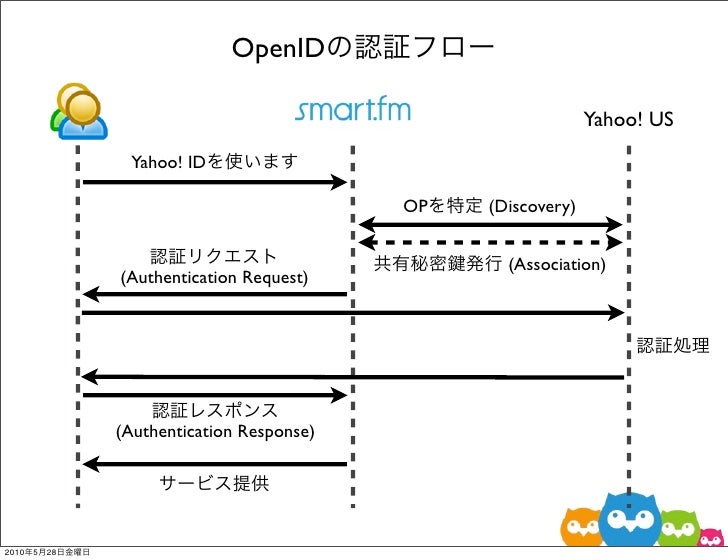 OpenIDの認証フロー

smart.fm

Yahoo! US

Yahoo! IDを使います

OPを特定 (Discovery)

共有秘密鍵発行 (Association)

認証リクエスト
(Authentication Request)

認証処理

認証レスポンス
(Authentication Response)

サービス提供

2010年5月28日金曜日